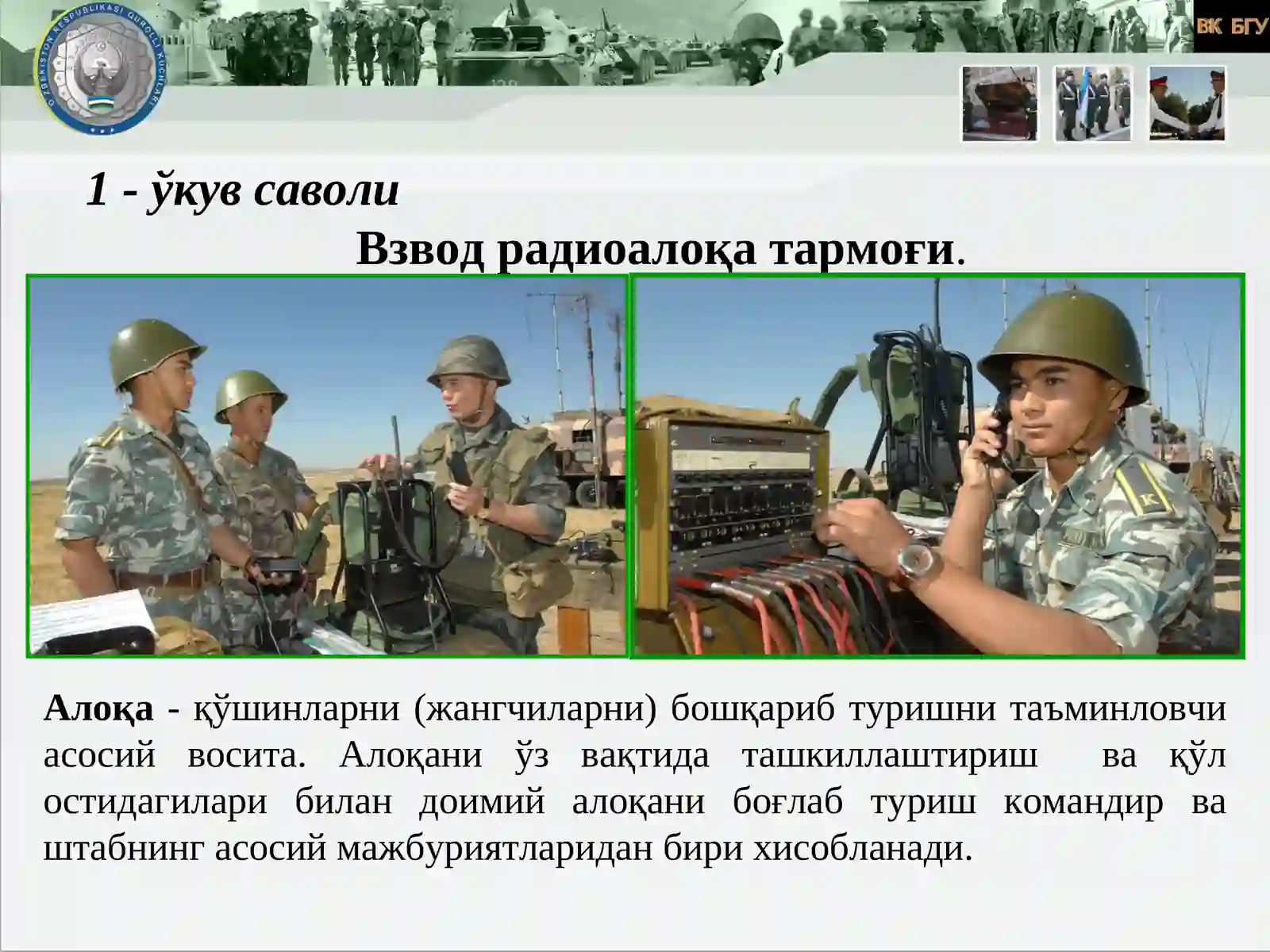 O'ZBEKISTON RESPUBLIKASI QUROLLI KUCHLARI

ВК БГУ

1 - ўкув саволи

Взвод радиоалоқа тармоғи.

Алоқа - қўшинларни (жангчиларни) бошқариб туришни таъминловчи асосий восита. Алоқани ўз вақтида ташкиллаштириш ва қўл остидагилари билан доимий алоқани боғлаб туриш командир ва штабнинг асосий мажбуриятларидан бири хисобланади.